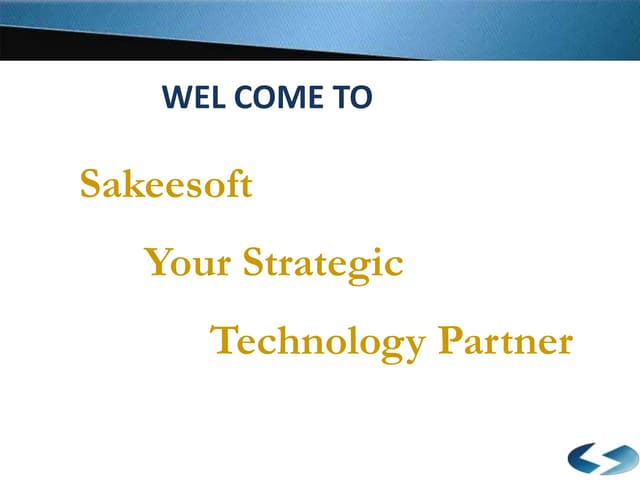 WEL COME TO

Sakeesoft

Your Strategic

Technology Partner